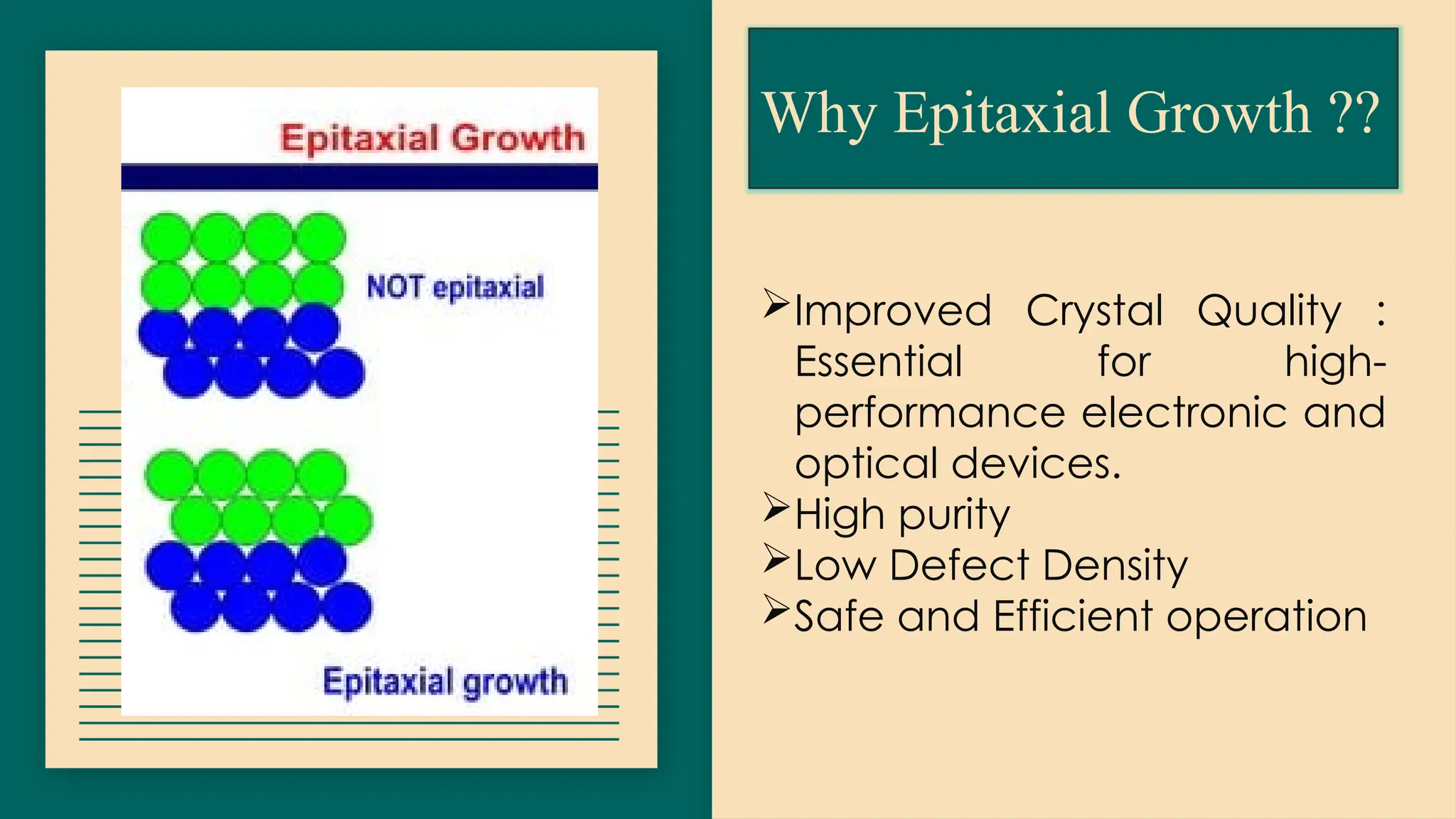 Epitaxial Growth

NOT epitaxial

Epitaxial growth

Why Epitaxial Growth ??

➢Improved Crystal Quality : Essential for high-performance electronic and optical devices.
➢High purity
➢Low Defect Density
➢Safe and Efficient operation